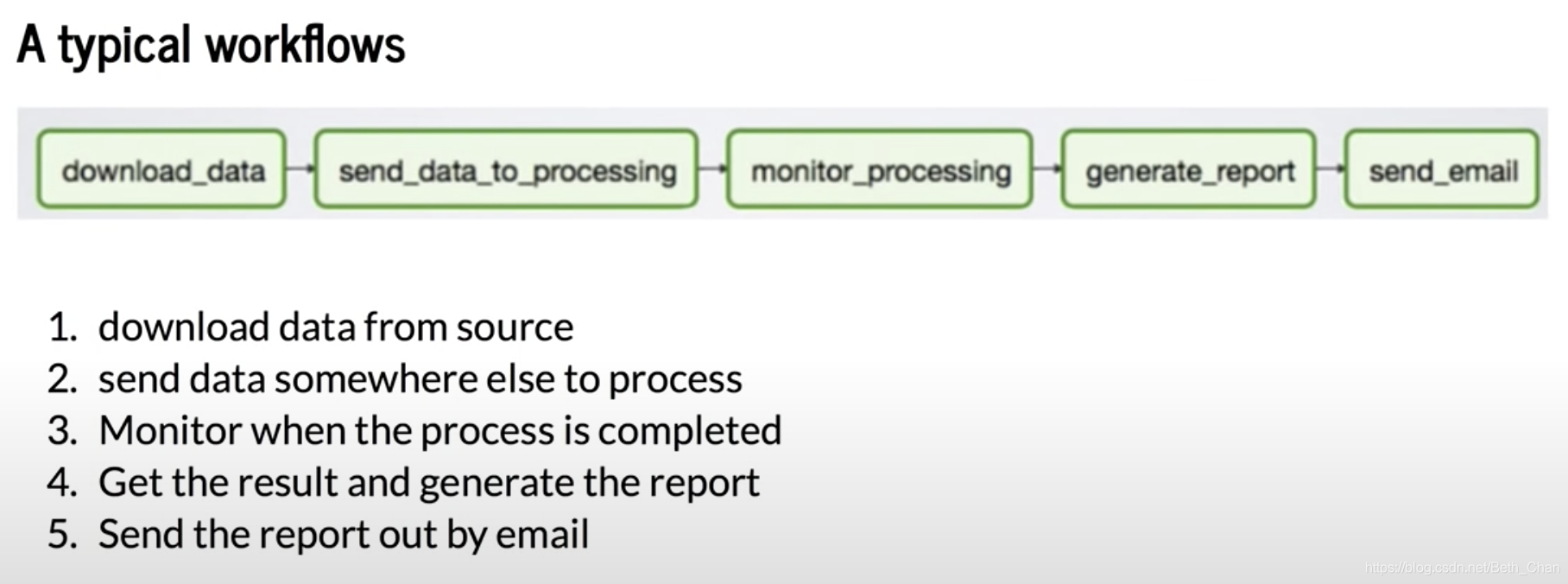 A typical workflows

download_data
send_data_to_processing
monitor_processing
generate_report
send_email

1. download data from source
2. send data somewhere else to process
3. Monitor when the process is completed
4. Get the result and generate the report
5. Send the report out by email

https://blog.csdn.net/Beth_Chan